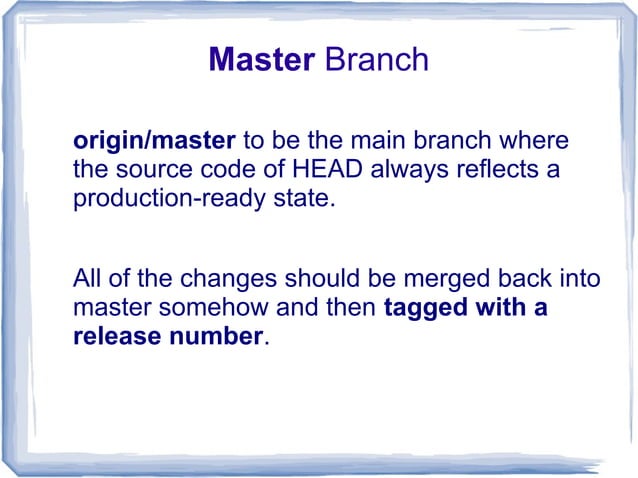 Master Branch

origin/master to be the main branch where the source code of HEAD always reflects a production-ready state.

All of the changes should be merged back into master somehow and then tagged with a release number.